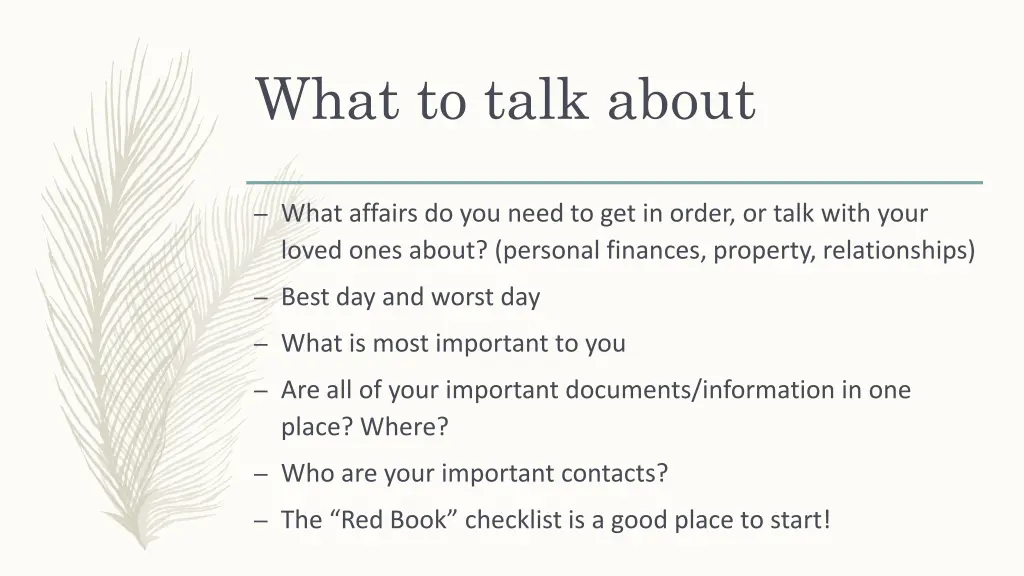 What to talk about

– What affairs do you need to get in order, or talk with your loved ones about? (personal finances, property, relationships)
– Best day and worst day
– What is most important to you
– Are all of your important documents/information in one place? Where?
– Who are your important contacts?
– The “Red Book” checklist is a good place to start!